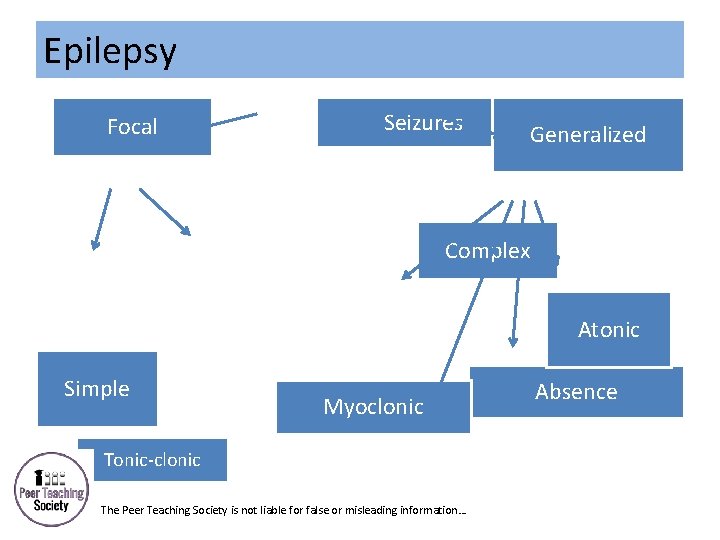 Epilepsy

Focal

Seizures

Generalized

Complex

Atonic

Simple

Myoclonic

Absence

Tonic-clonic

Peer Teaching Society

The Peer Teaching Society is not liable for false or misleading information…